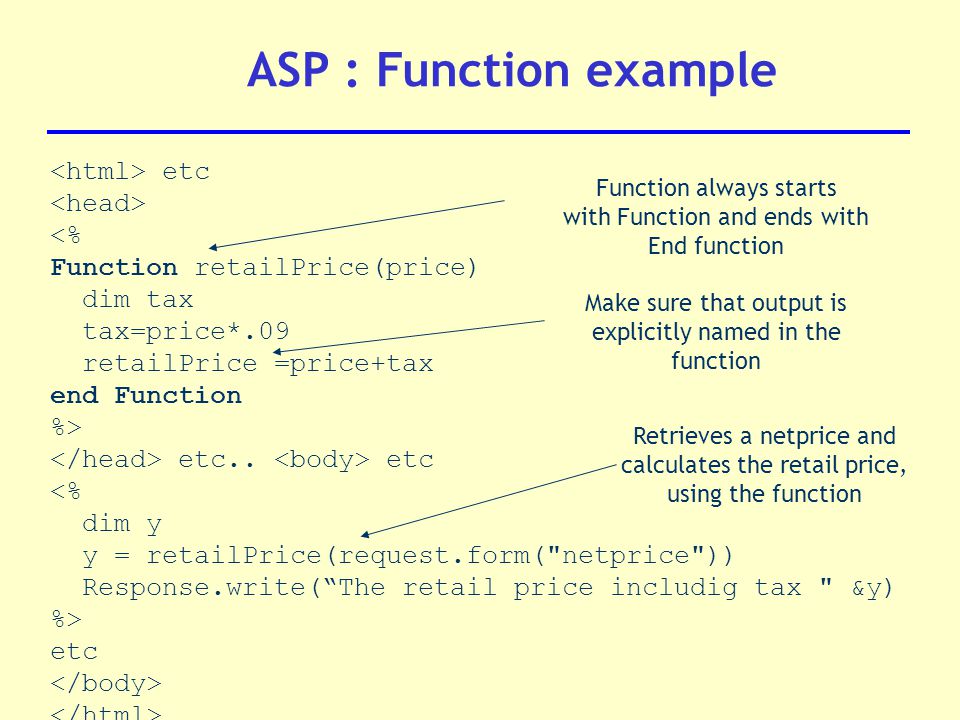 ASP : Function example

<html> etc
<head>
<%
Function retailPrice(price)
  dim tax
  tax=price*.09
  retailPrice =price+tax
end Function
%>
</head> etc.. <body> etc
<%
  dim y
  y = retailPrice(request.form("netprice"))
  Response.write(“The retail price includig tax " &y)
%>
etc
</body>
</html>

Function always starts with Function and ends with End function

Make sure that output is explicitly named in the function

Retrieves a netprice and calculates the retail price, using the function